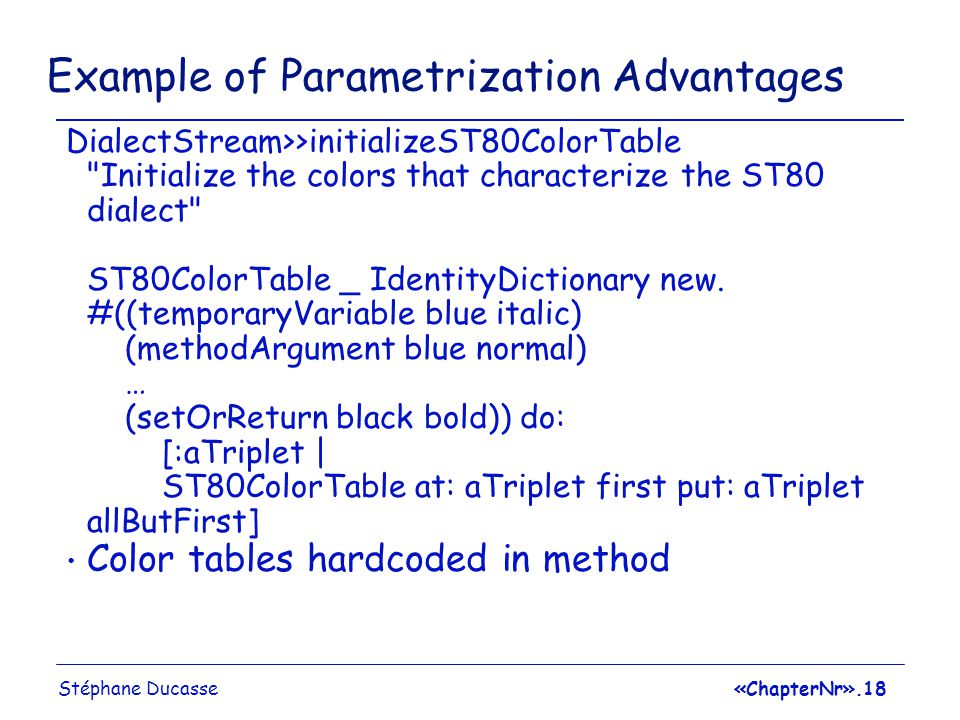 Example of Parametrization Advantages

DialectStream>>initializeST80ColorTable
"Initialize the colors that characterize the ST80 dialect"

ST80ColorTable _ IdentityDictionary new.
#((temporaryVariable blue italic)
(methodArgument blue normal)
...
(setOrReturn black bold)) do:
[:aTriplet |
ST80ColorTable at: aTriplet first put: aTriplet allButFirst]

• Color tables hardcoded in method

Stéphane Ducasse

«ChapterNr».18